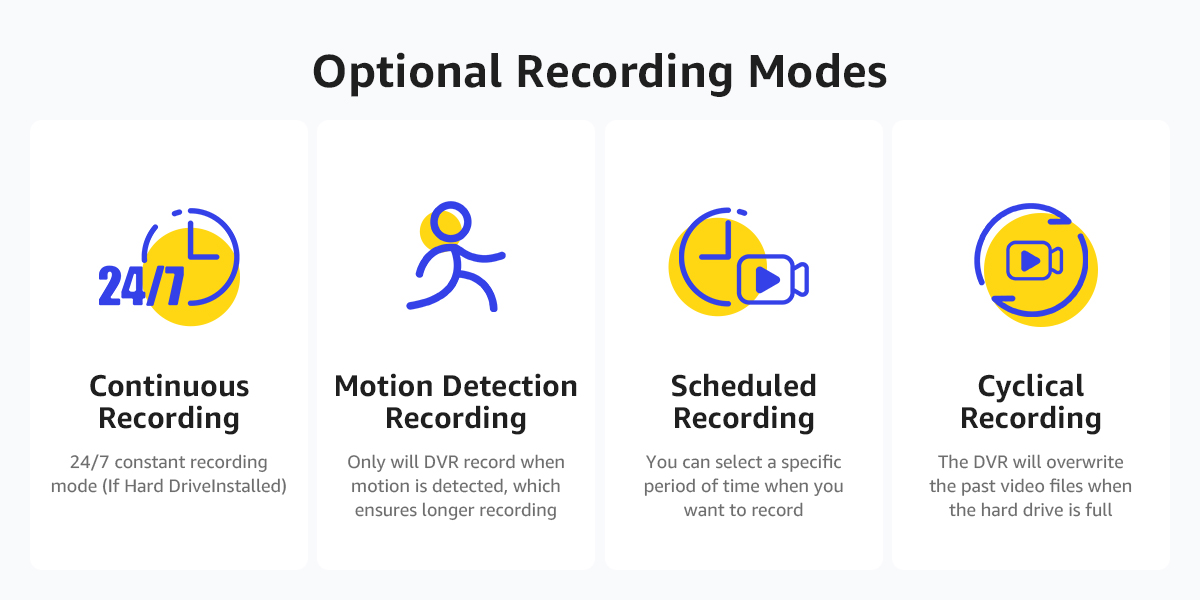 Optional Recording Modes

24/7

Continuous Recording

24/7 constant recording mode (If Hard DriveInstalled)

Motion Detection Recording

Only will DVR record when motion is detected, which ensures longer recording

Scheduled Recording

You can select a specific period of time when you want to record

Cyclical Recording

The DVR will overwrite the past video files when the hard drive is full